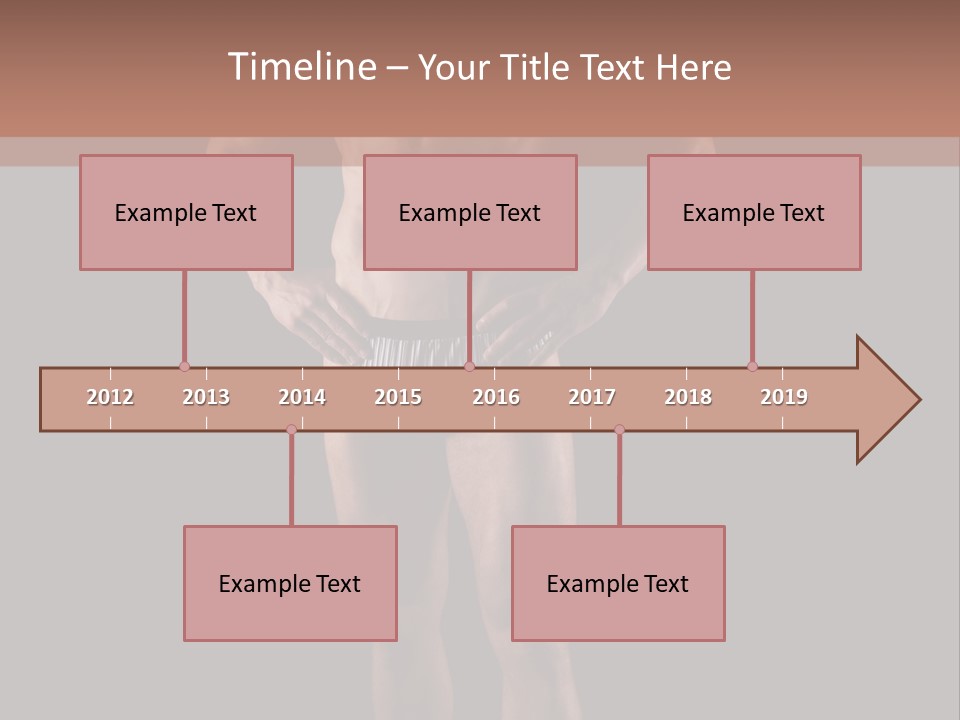 Timeline – Your Title Text Here

Example Text

Example Text

Example Text

2012 2013 2014 2015 2016 2017 2018 2019

Example Text

Example Text